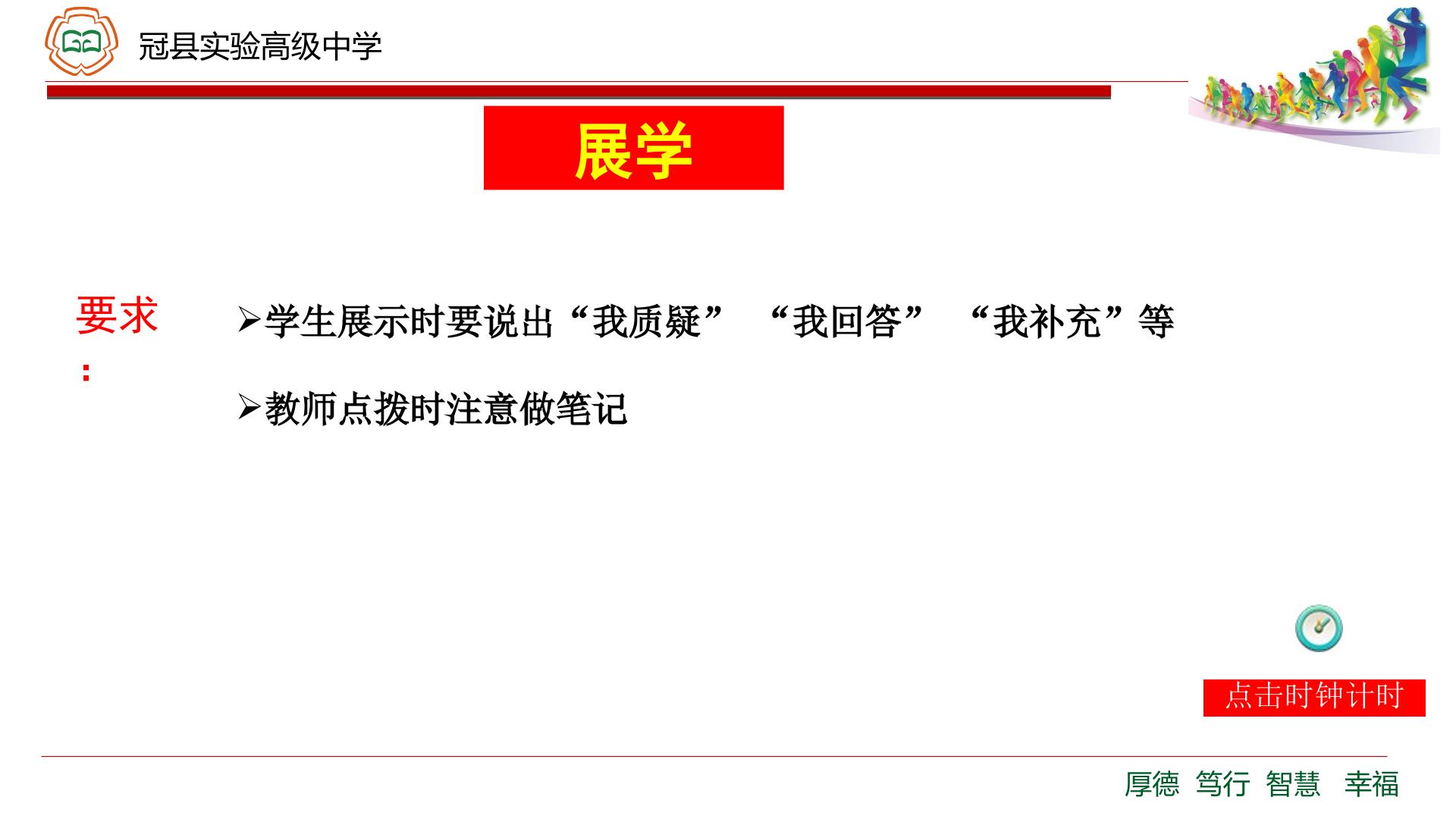 冠县实验高级中学

展学

要求：

➢学生展示时要说出“我质疑” “我回答” “我补充”等

➢教师点拨时注意做笔记

点击时钟计时

厚德 笃行 智慧 幸福